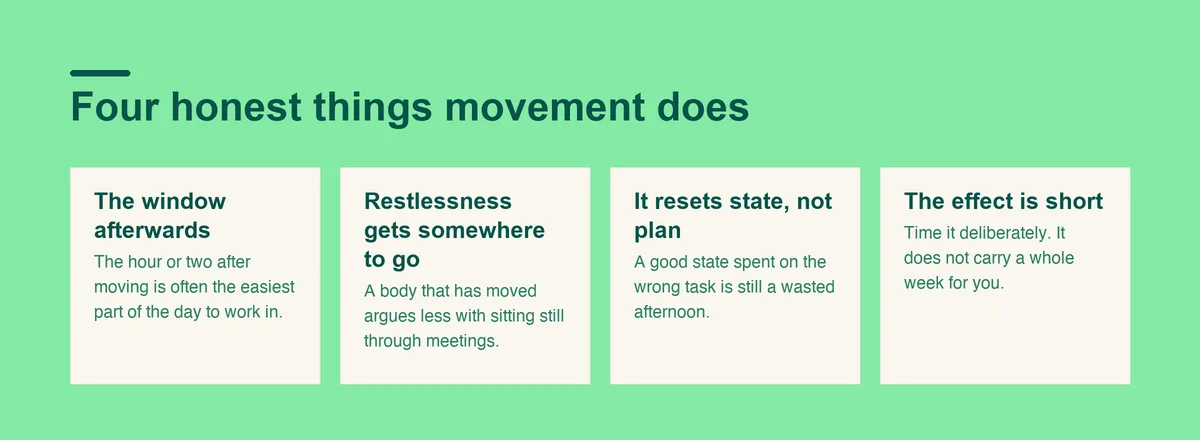 Four honest things movement does

The window afterwards
The hour or two after moving is often the easiest part of the day to work in.

Restlessness gets somewhere to go
A body that has moved argues less with sitting still through meetings.

It resets state, not plan
A good state spent on the wrong task is still a wasted afternoon.

The effect is short
Time it deliberately. It does not carry a whole week for you.